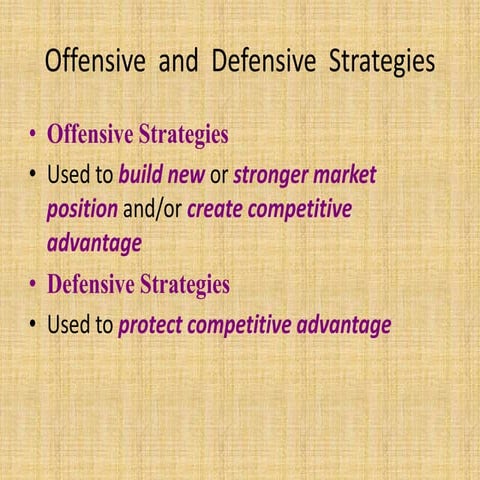 Offensive and Defensive Strategies

• Offensive Strategies
• Used to build new or stronger market position and/or create competitive advantage
• Defensive Strategies
• Used to protect competitive advantage